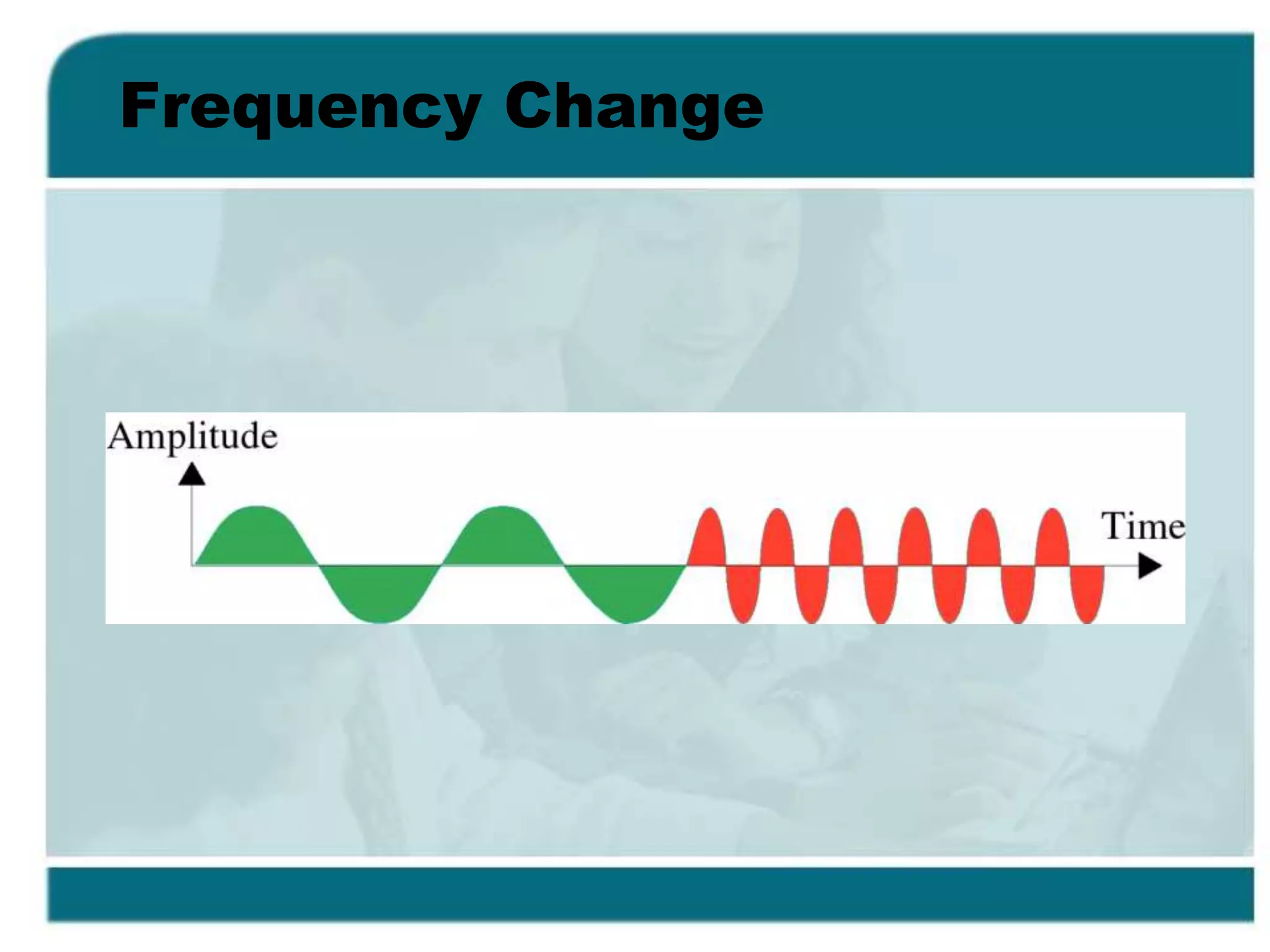 Frequency Change

Amplitude

Time